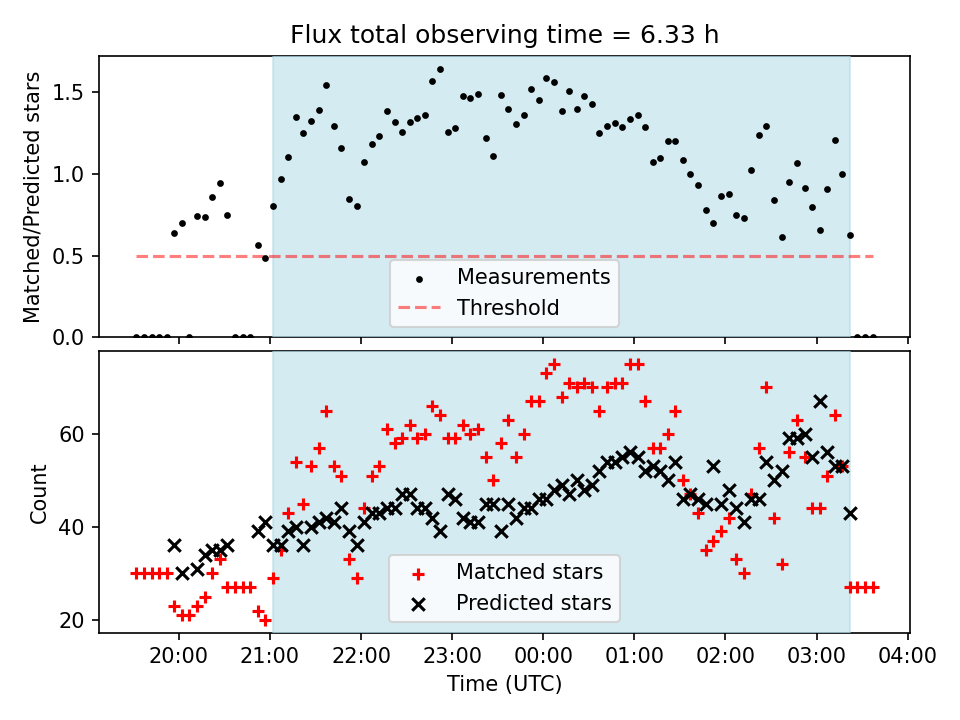 Flux total observing time = 6.33 h

Matched/Predicted stars

1.5
1.0
0.5
0.0

Measurements
Threshold

Count

60
40
20

Matched stars
Predicted stars

20:00 21:00 22:00 23:00 00:00 01:00 02:00 03:00 04:00

Time (UTC)